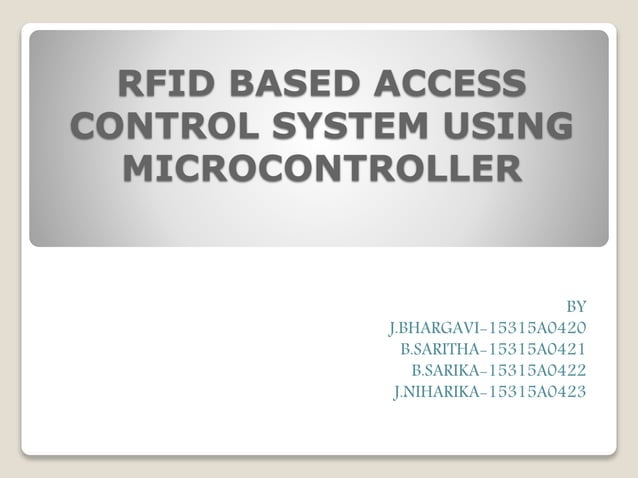 RFID BASED ACCESS CONTROL SYSTEM USING MICROCONTROLLER

BY
J.BHARGAVI-15315A0420
B.SARITHA-15315A0421
B.SARIKA-15315A0422
J.NIHARIKA-15315A0423